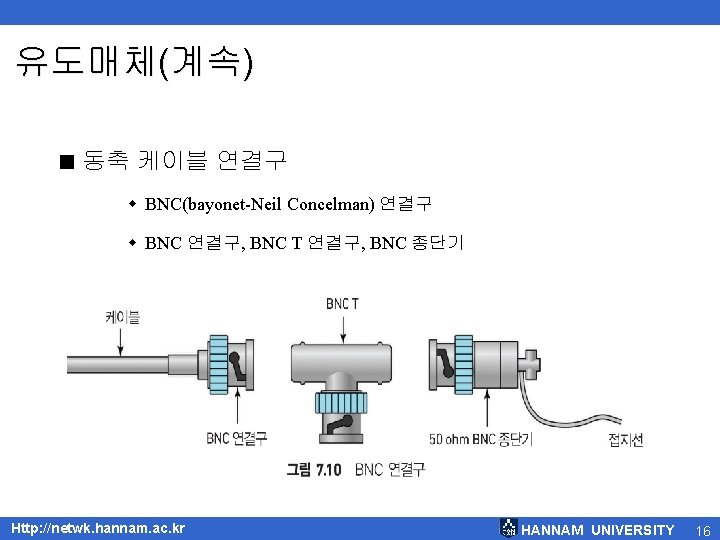 유도매체(계속)

■ 동축 케이블 연결구

◆ BNC(bayonet-Neil Concelman) 연결구

◆ BNC 연결구, BNC T 연결구, BNC 종단기

케이블

BNC T

BNC 연결구

50 ohm BNC 종단기

접지선

그림 7.10 BNC 연결구

Http://netwk.hannam.ac.kr

HANNAM UNIVERSITY 16